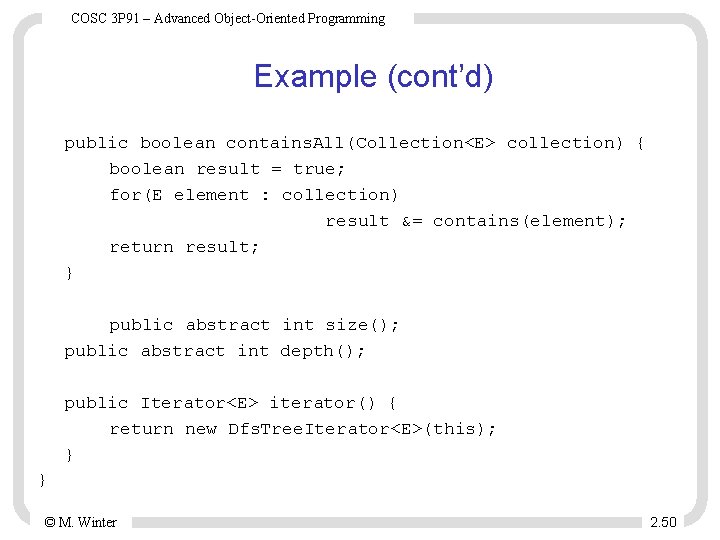 COSC 3P91 – Advanced Object-Oriented Programming

Example (cont'd)

public boolean containsAll(Collection<E> collection) {
    boolean result = true;
    for(E element : collection)
            result &= contains(element);
    return result;
}

    public abstract int size();
public abstract int depth();

public Iterator<E> iterator() {
    return new DfsTreeIterator<E>(this);
}
}

© M. Winter

2.50